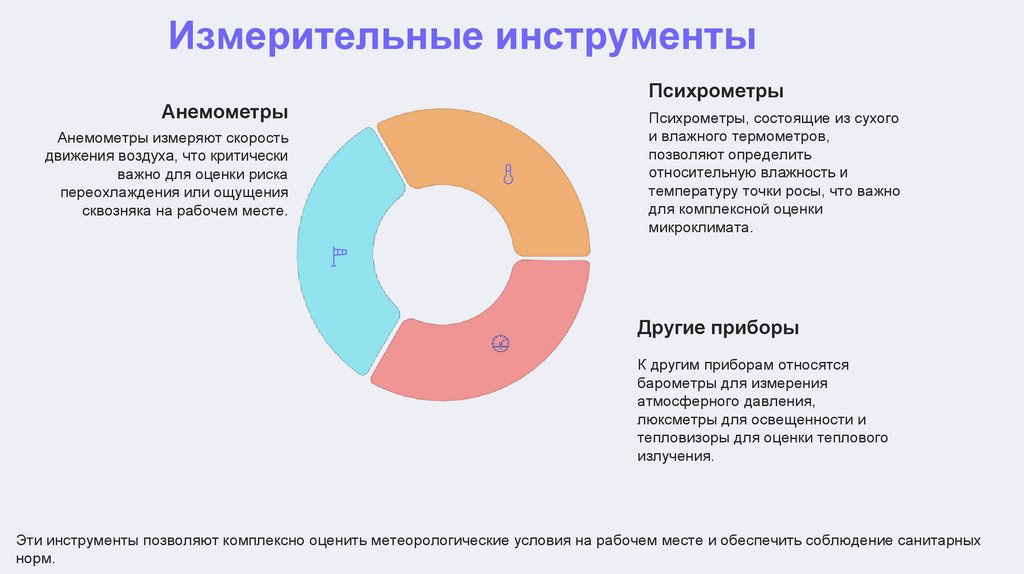 Измерительные инструменты

Анемометры

Анемометры измеряют скорость движения воздуха, что критически важно для оценки риска переохлаждения или ощущения сквозняка на рабочем месте.

Психрометры

Психрометры, состоящие из сухого и влажного термометров, позволяют определить относительную влажность и температуру точки росы, что важно для комплексной оценки микроклимата.

Другие приборы

К другим приборам относятся барометры для измерения атмосферного давления, люксметры для освещенности и тепловизоры для оценки теплового излучения.

Эти инструменты позволяют комплексно оценить метеорологические условия на рабочем месте и обеспечить соблюдение санитарных норм.